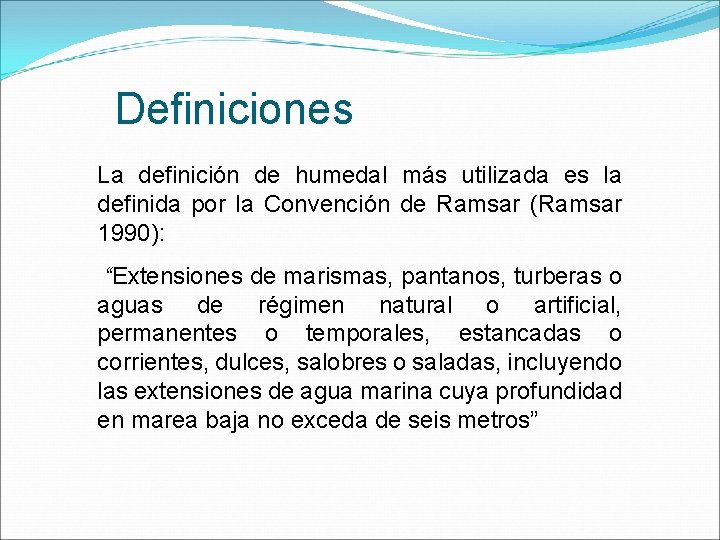 Definiciones

La definición de humedal más utilizada es la definida por la Convención de Ramsar (Ramsar 1990):

“Extensiones de marismas, pantanos, turberas o aguas de régimen natural o artificial, permanentes o temporales, estancadas o corrientes, dulces, salobres o saladas, incluyendo las extensiones de agua marina cuya profundidad en marea baja no exceda de seis metros”